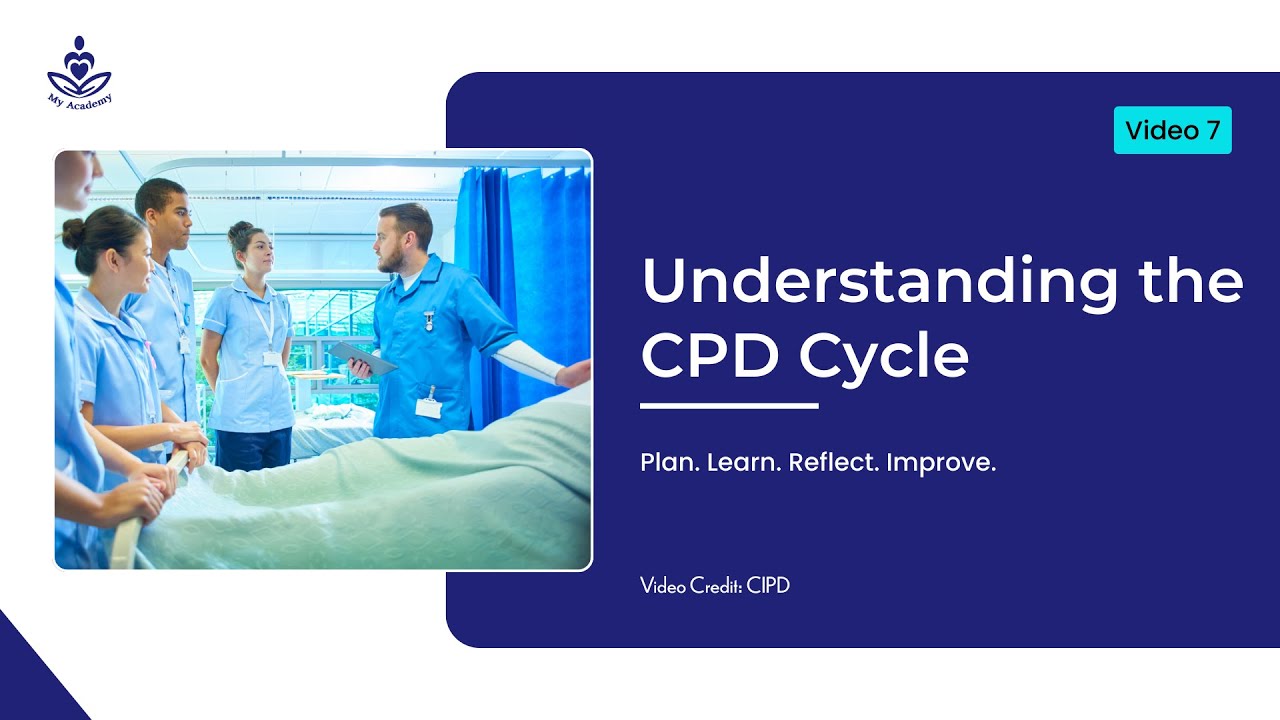 My Academy

Video 7

Understanding the CPD Cycle

Plan. Learn. Reflect. Improve.

Video Credit: CIPD